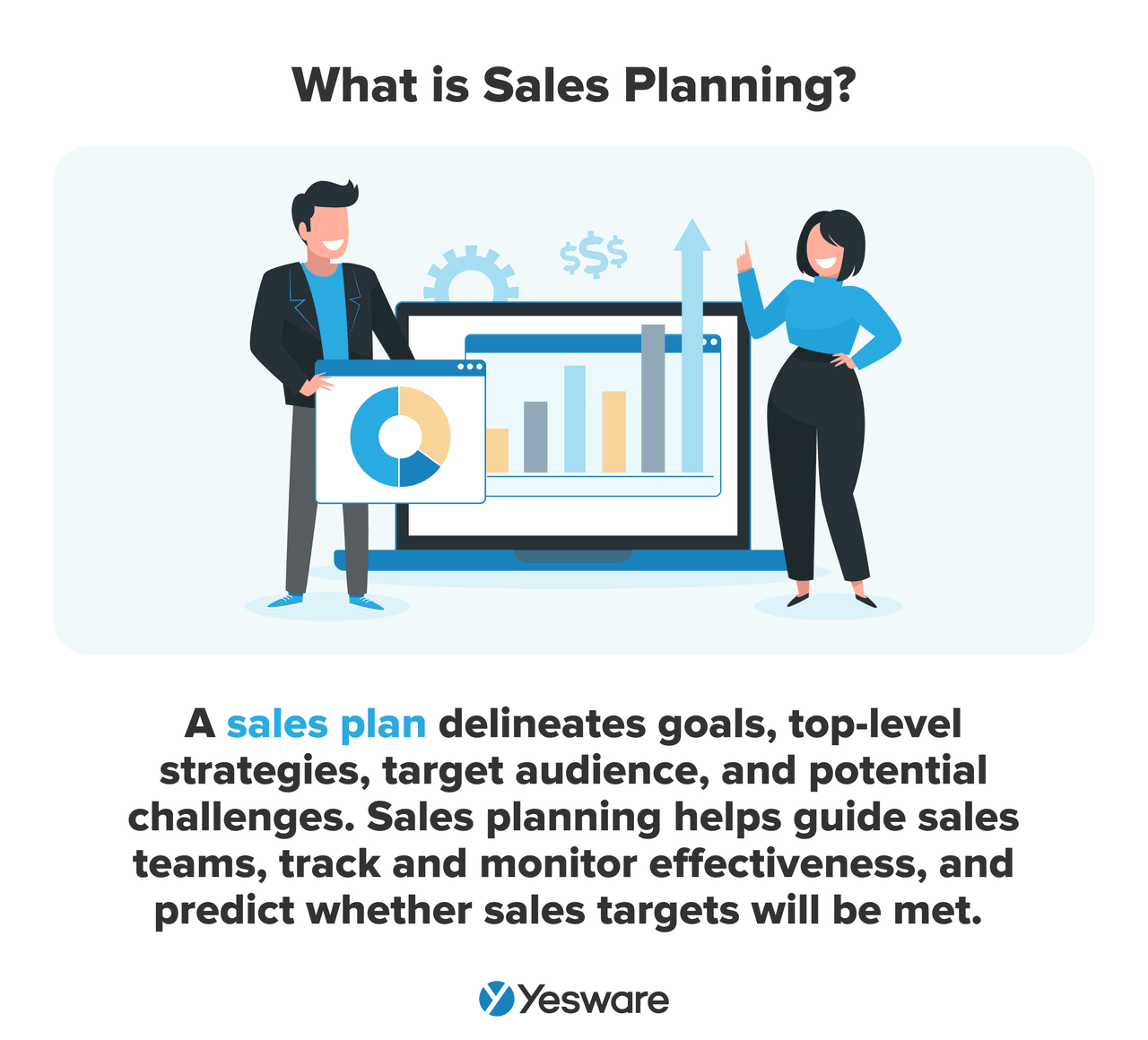 What is Sales Planning?

$$$

A sales plan delineates goals, top-level strategies, target audience, and potential challenges. Sales planning helps guide sales teams, track and monitor effectiveness, and predict whether sales targets will be met.

Yesware